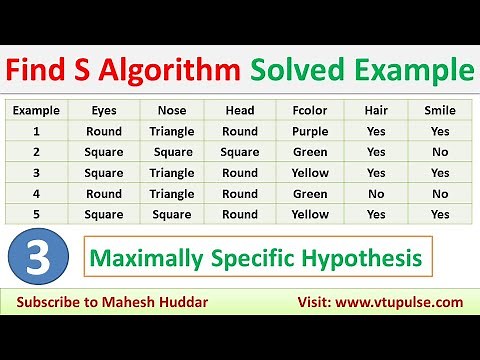 Find S Algorithm Solved Example

| Example | Eyes | Nose | Head | Fcolor | Hair | Smile |
|---|---|---|---|---|---|---|
| 1 | Round | Triangle | Round | Purple | Yes | Yes |
| 2 | Square | Square | Square | Green | Yes | No |
| 3 | Square | Triangle | Round | Yellow | Yes | Yes |
| 4 | Round | Triangle | Round | Green | No | No |
| 5 | Square | Square | Round | Yellow | Yes | Yes |

3

Maximally Specific Hypothesis

Subscribe to Mahesh Huddar

Visit: www.vtupulse.com